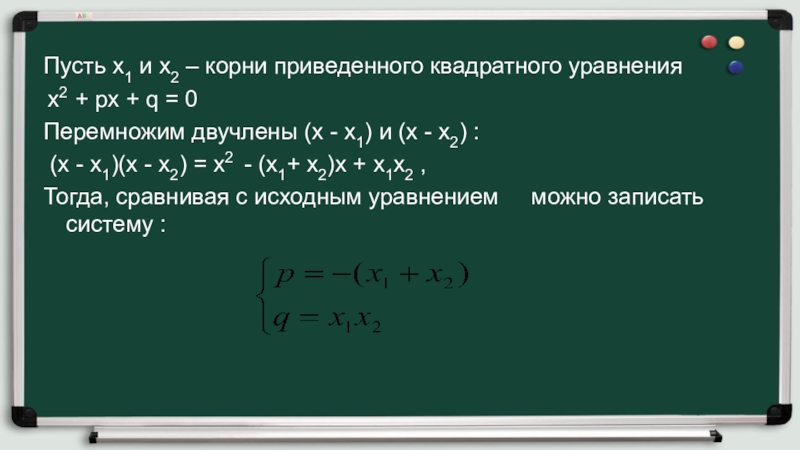 Пусть $x_1$ и $x_2$ – корни приведенного квадратного уравнения $x^2 + px + q = 0$

Перемножим двучлены $(x - x_1)$ и $(x - x_2)$ :

$(x - x_1)(x - x_2) = x^2 - (x_1 + x_2)x + x_1x_2$ ,

Тогда, сравнивая с исходным уравнением можно записать систему :

$\begin{cases} p = -(x_1 + x_2) \\ q = x_1x_2 \end{cases}$